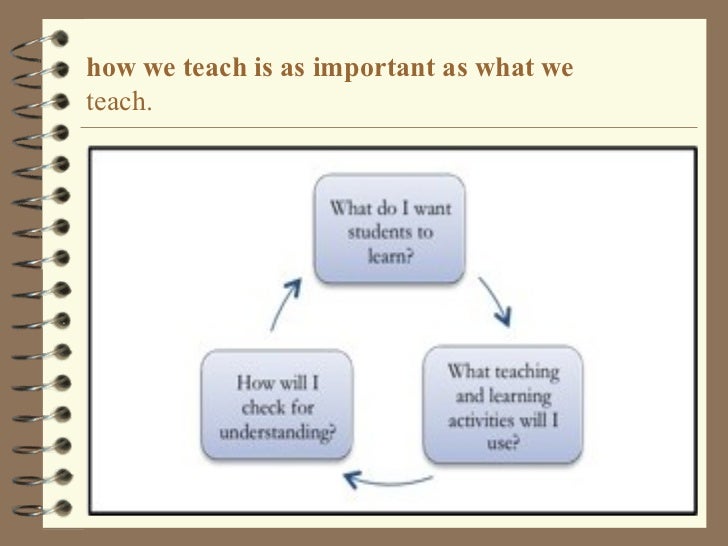 how we teach is as important as what we teach.

What do I want students to learn?

What teaching and learning activities will I use?

How will I check for understanding?